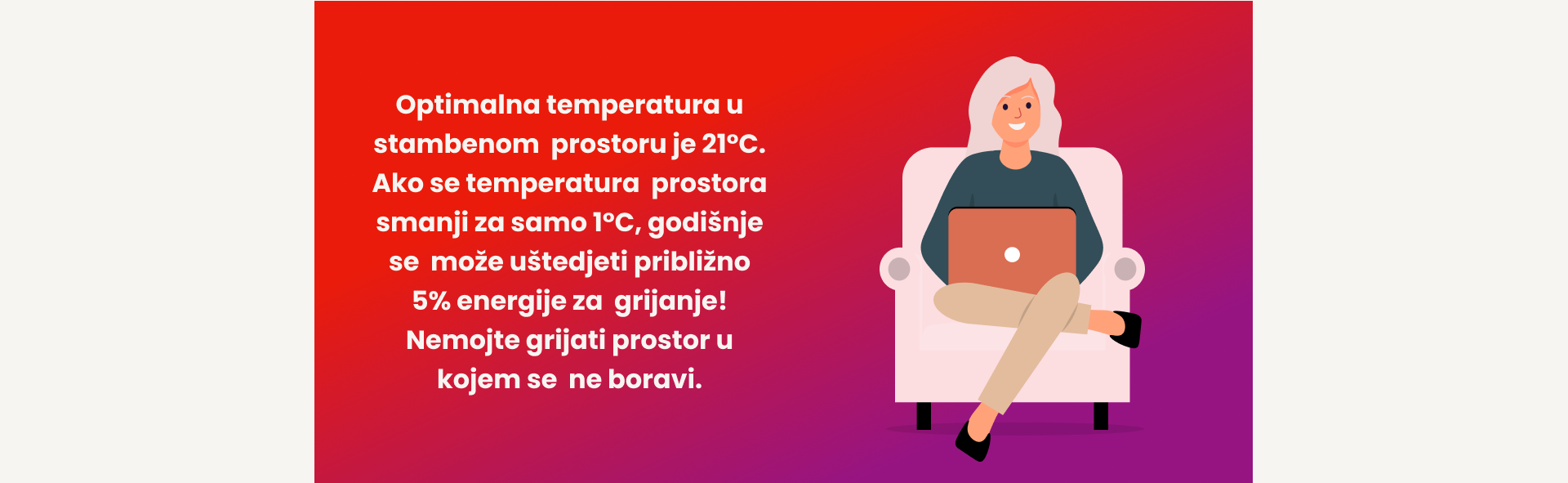 Optimalna temperatura u stambenom prostoru je 21°C. Ako se temperatura prostora smanji za samo 1°C, godišnje se može uštedjeti približno 5% energije za grijanje! Nemojte grijati prostor u kojem se ne boravi.